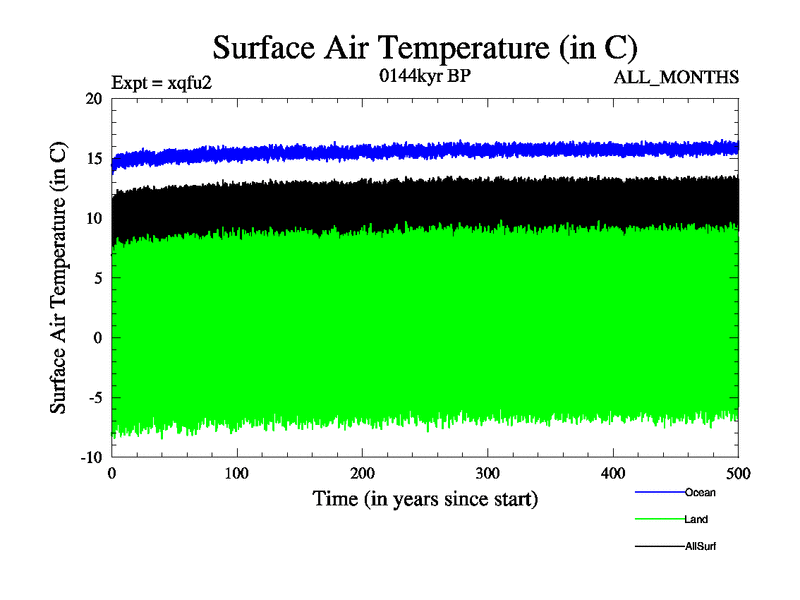 Surface Air Temperature (in C)

Expt = xqfu2

0144kyr BP

ALL_MONTHS

Surface Air Temperature (in C)

20
15
10
5
0
-5
-10

0
100
200
300
400
500

Time (in years since start)

Ocean
Land
AllSurf